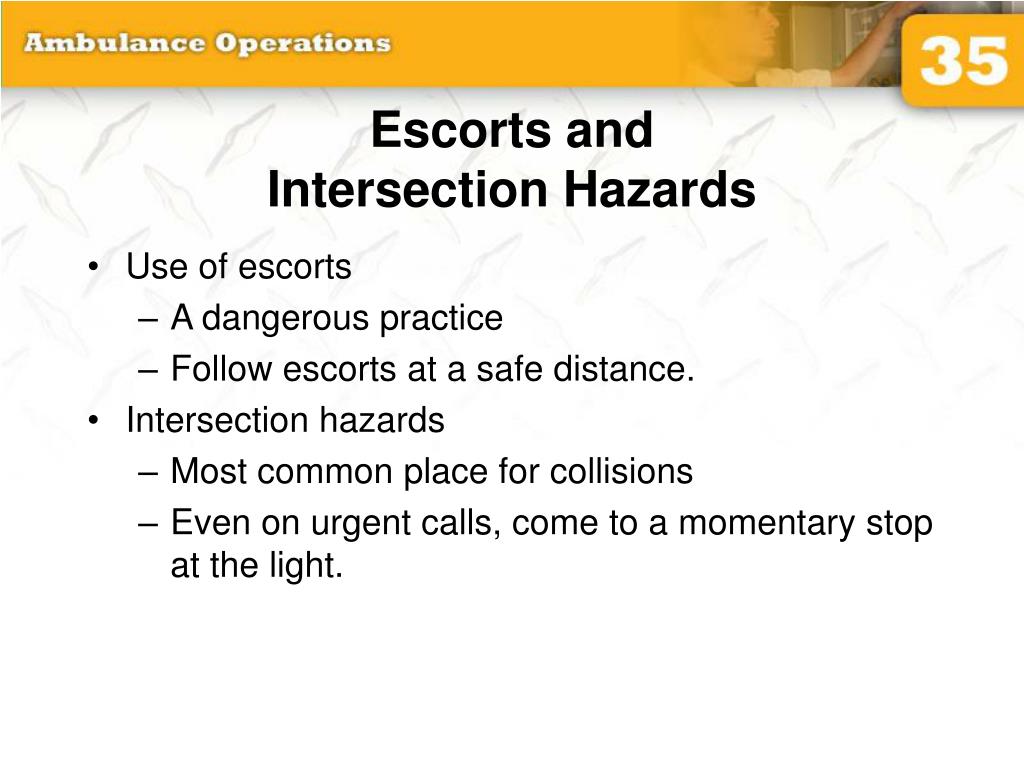 Ambulance Operations

35

Escorts and
Intersection Hazards

• Use of escorts
– A dangerous practice
– Follow escorts at a safe distance.
• Intersection hazards
– Most common place for collisions
– Even on urgent calls, come to a momentary stop at the light.